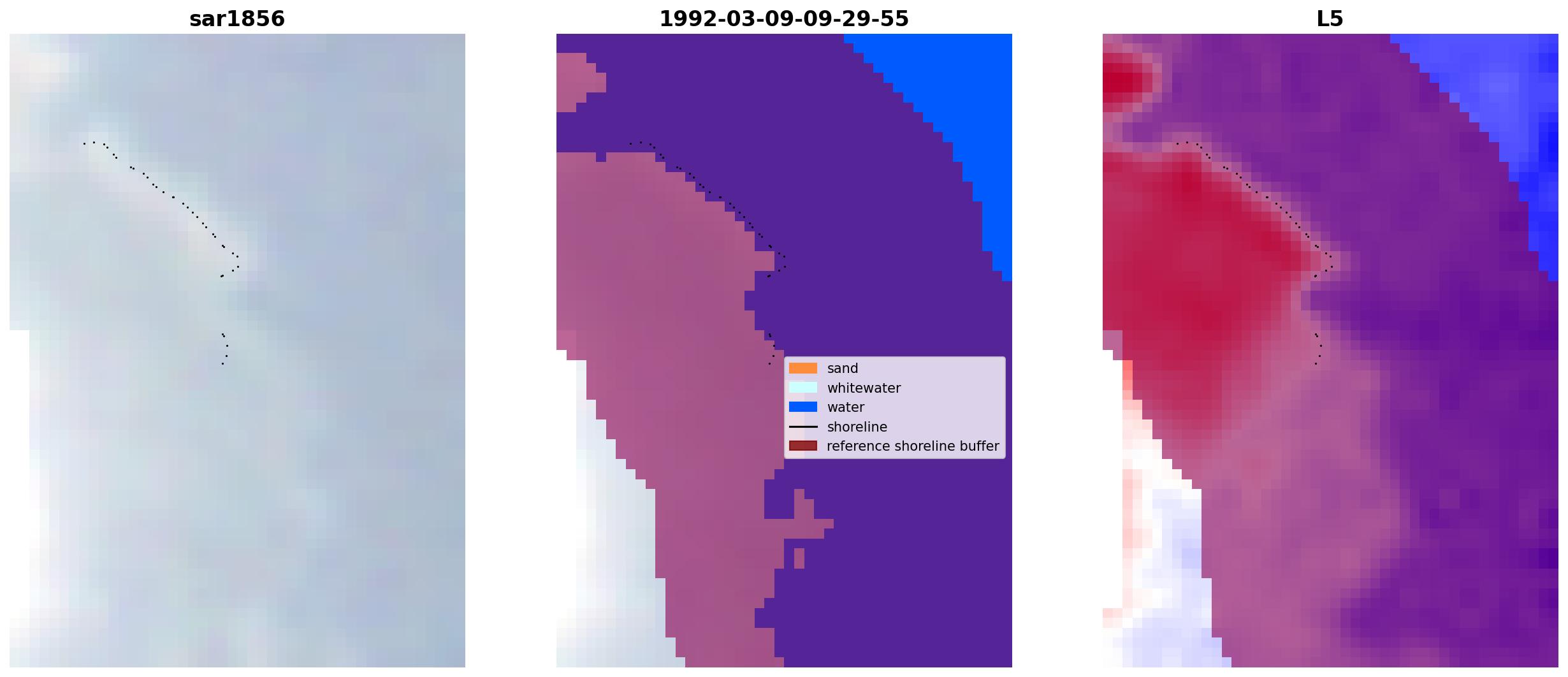 sar1856

1992-03-09-09-29-55

sand
whitewater
water
shoreline
reference shoreline buffer

L5